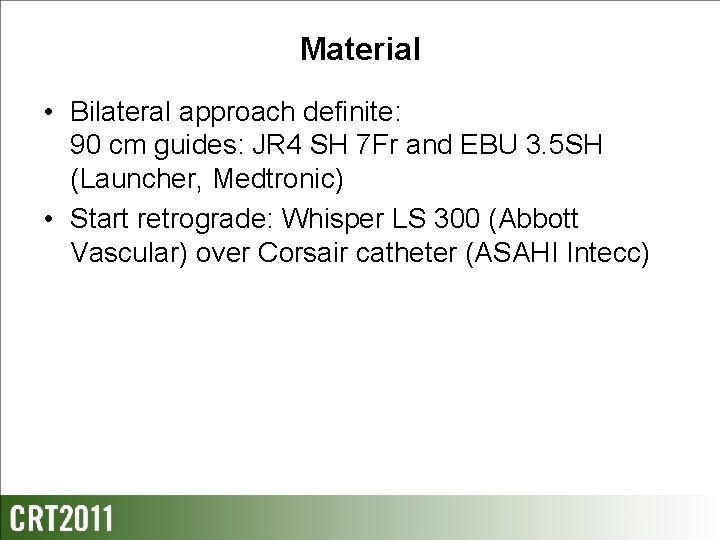 Material

• Bilateral approach definite:
90 cm guides: JR4 SH 7Fr and EBU 3.5SH (Launcher, Medtronic)

• Start retrograde: Whisper LS 300 (Abbott Vascular) over Corsair catheter (ASAHI Intecc)

CRT2011